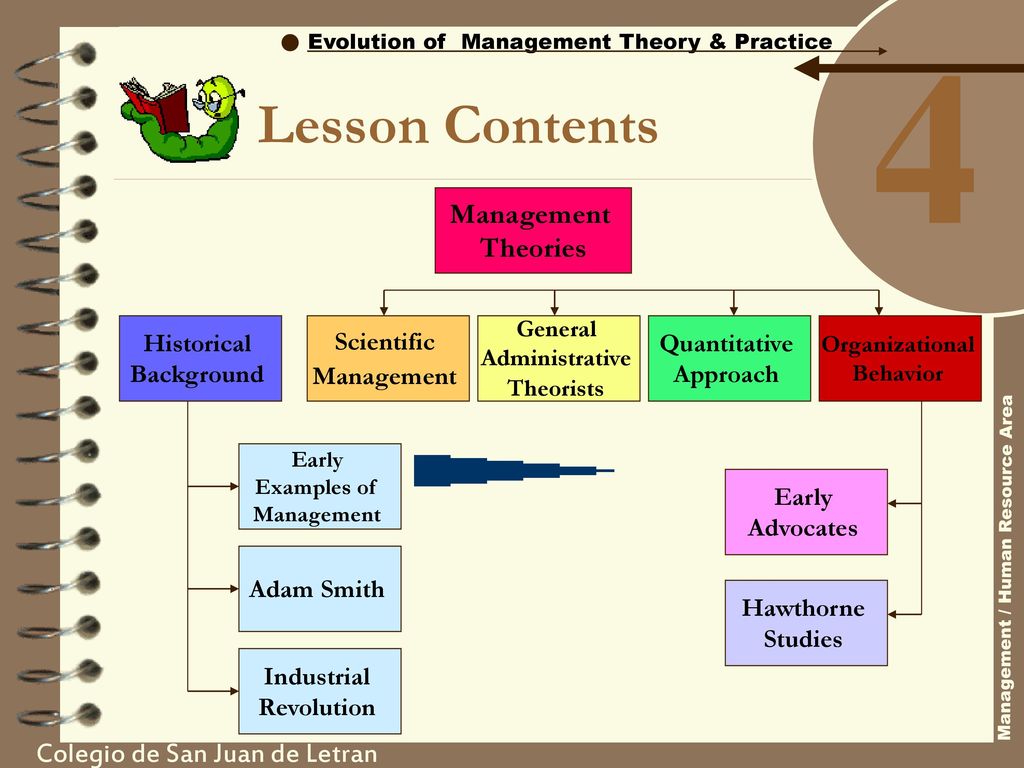 Evolution of Management Theory & Practice

4

Lesson Contents

Management Theories

Historical Background

Scientific Management

General Administrative Theorists

Quantitative Approach

Organizational Behavior

Early Examples of Management

Adam Smith

Industrial Revolution

Early Advocates

Hawthorne Studies

Management / Human Resource Area

Colegio de San Juan de Letran